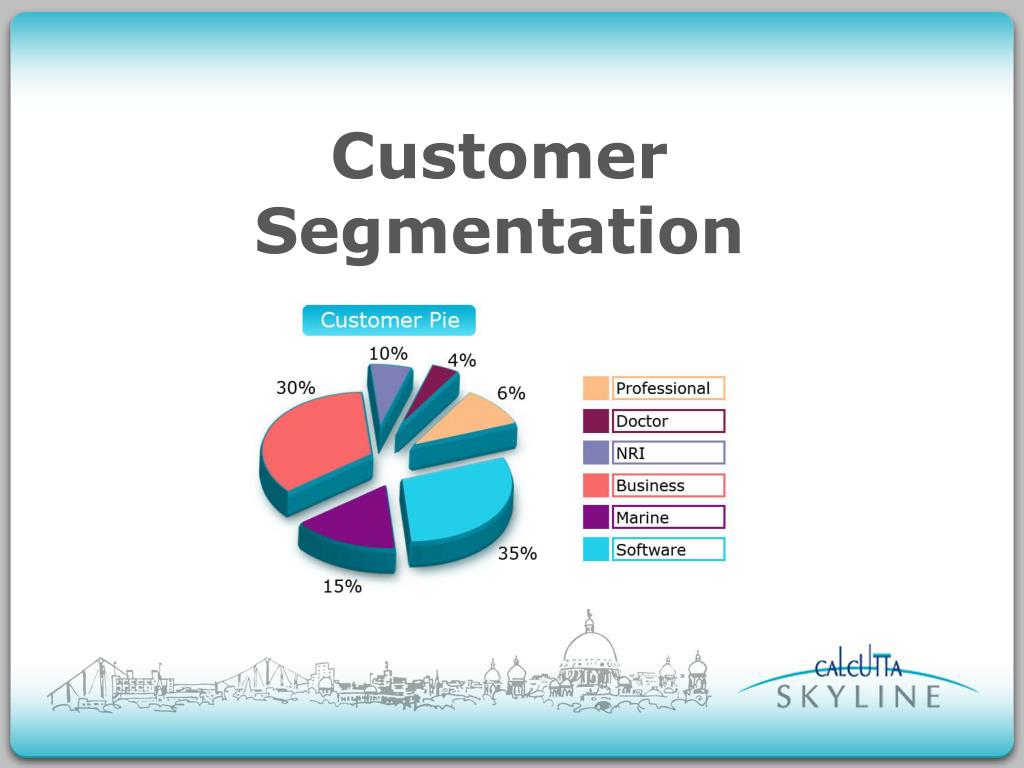 Customer Segmentation

Customer Pie

10%
4%
30%
6%
35%
15%

Professional
Doctor
NRI
Business
Marine
Software

CALCUTTA
SKYLINE